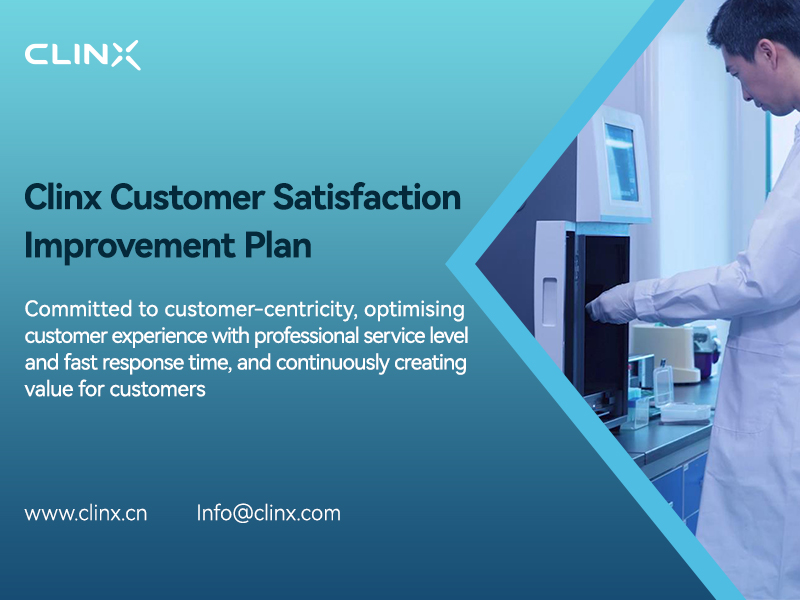 CLINX

Clinx Customer Satisfaction Improvement Plan

Committed to customer-centricity, optimising customer experience with professional service level and fast response time, and continuously creating value for customers

www.clinx.cn Info@clinx.com